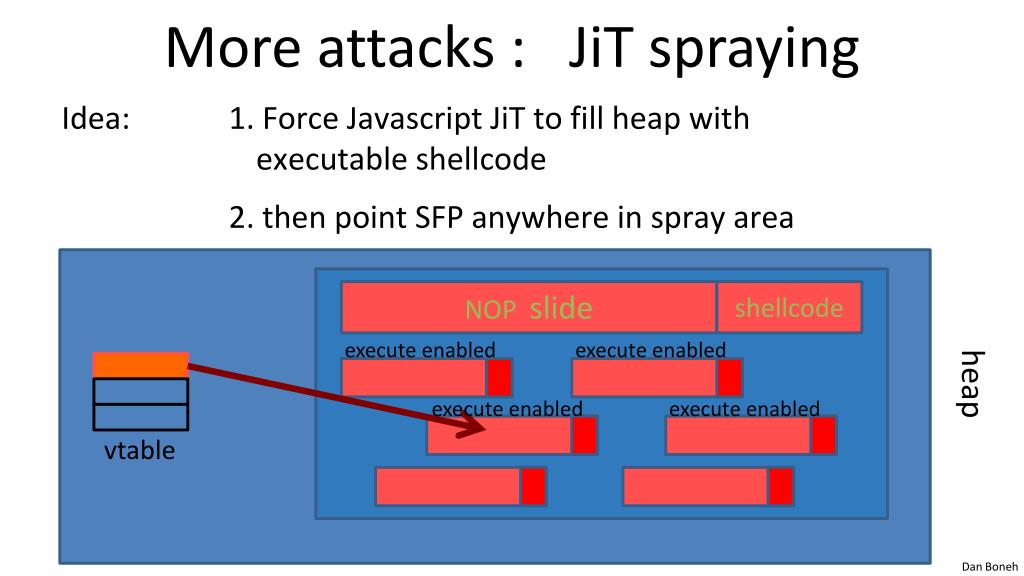 More attacks : JiT spraying

Idea: 1. Force Javascript JiT to fill heap with executable shellcode

2. then point SFP anywhere in spray area

NOP slide

shellcode

execute enabled

execute enabled

execute enabled

execute enabled

vtable

heap

Dan Boneh